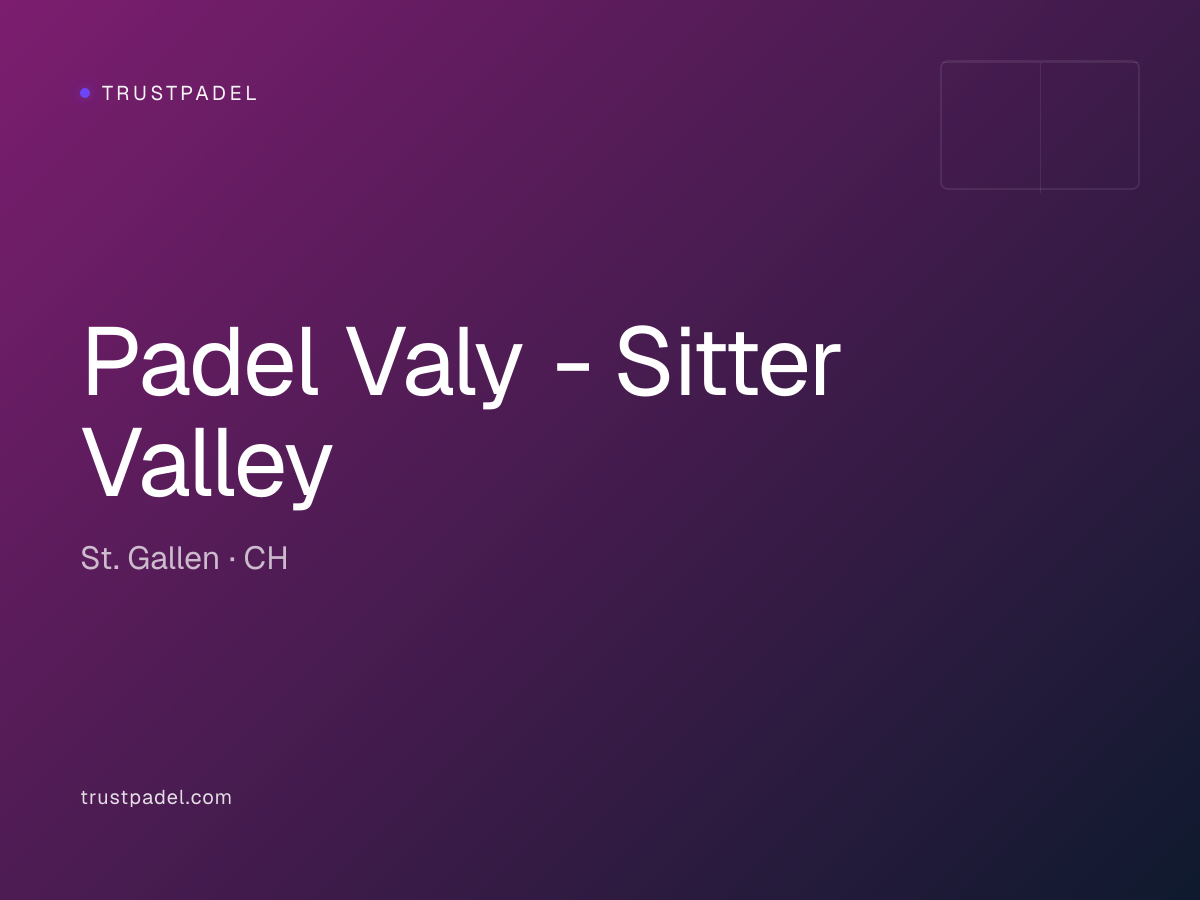 TRUSTPADEL

Padel Valy - Sitter Valley

St. Gallen · CH

trustpadel.com